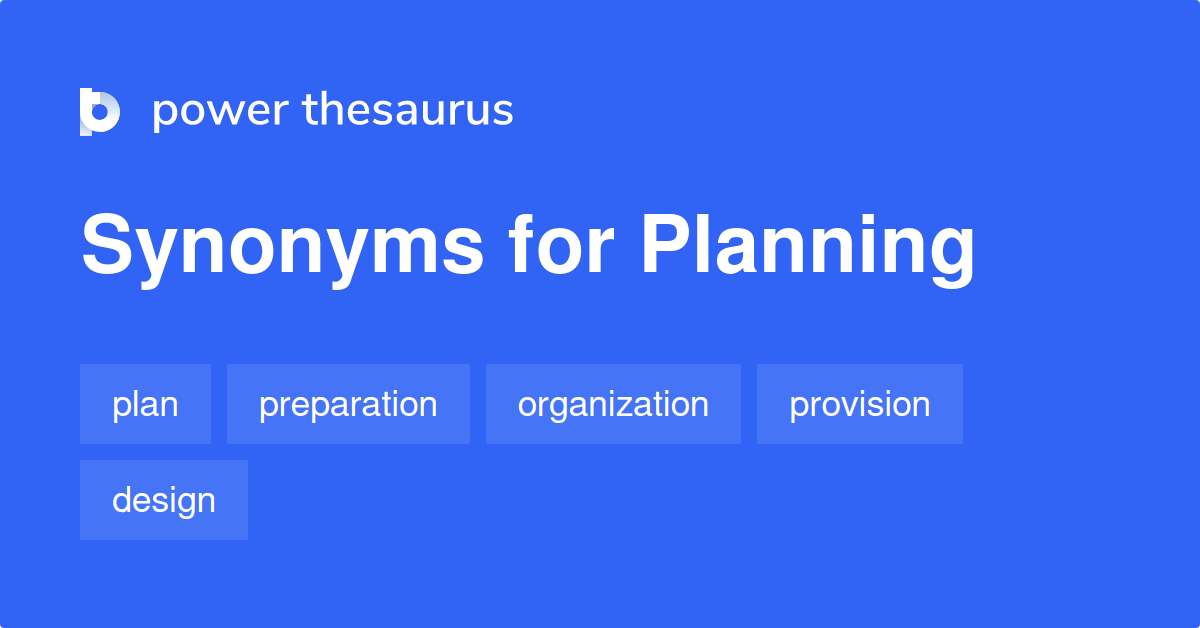 power thesaurus

Synonyms for Planning

plan
preparation
organization
provision
design